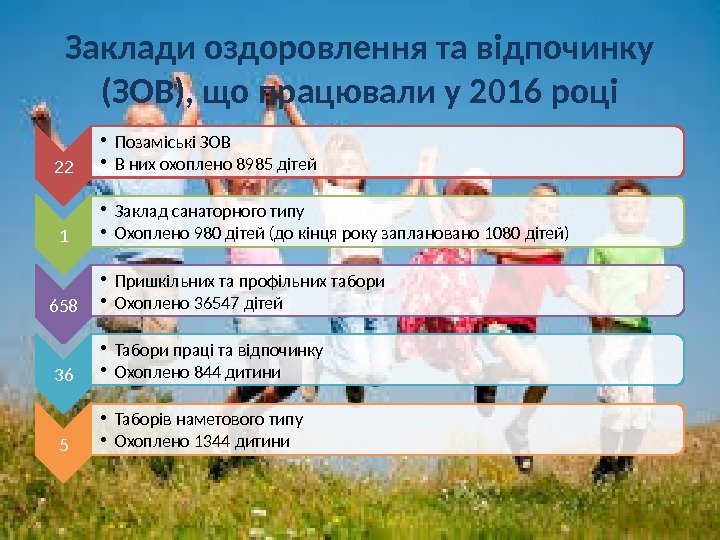 Заклади оздоровлення та відпочинку (ЗОВ), що працювали у 2016 році

22
• Позаміські ЗОВ
• В них охоплено 8985 дітей

1
• Заклад санаторного типу
• Охоплено 980 дітей (до кінця року заплановано 1080 дітей)

658
• Пришкільних та профільних табори
• Охоплено 36547 дітей

36
• Табори праці та відпочинку
• Охоплено 844 дитини

5
• Таборів наметового типу
• Охоплено 1344 дитини